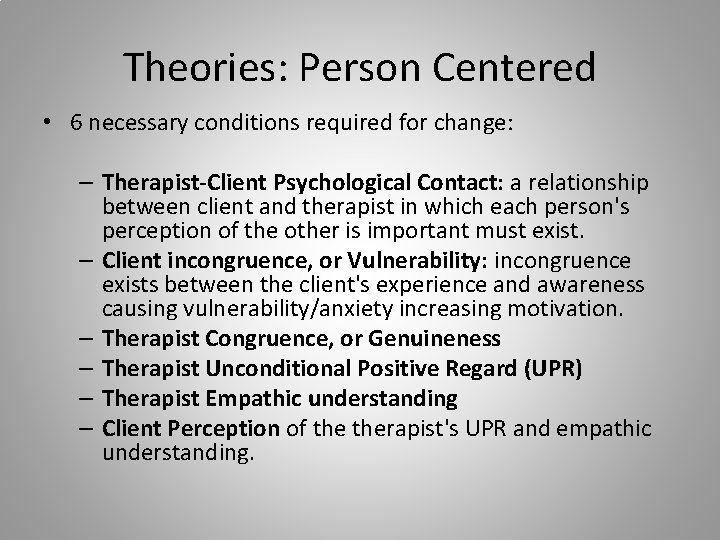 Theories: Person Centered

• 6 necessary conditions required for change:

– Therapist-Client Psychological Contact: a relationship between client and therapist in which each person's perception of the other is important must exist.
– Client incongruence, or Vulnerability: incongruence exists between the client's experience and awareness causing vulnerability/anxiety increasing motivation.
– Therapist Congruence, or Genuineness
– Therapist Unconditional Positive Regard (UPR)
– Therapist Empathic understanding
– Client Perception of the therapist's UPR and empathic understanding.